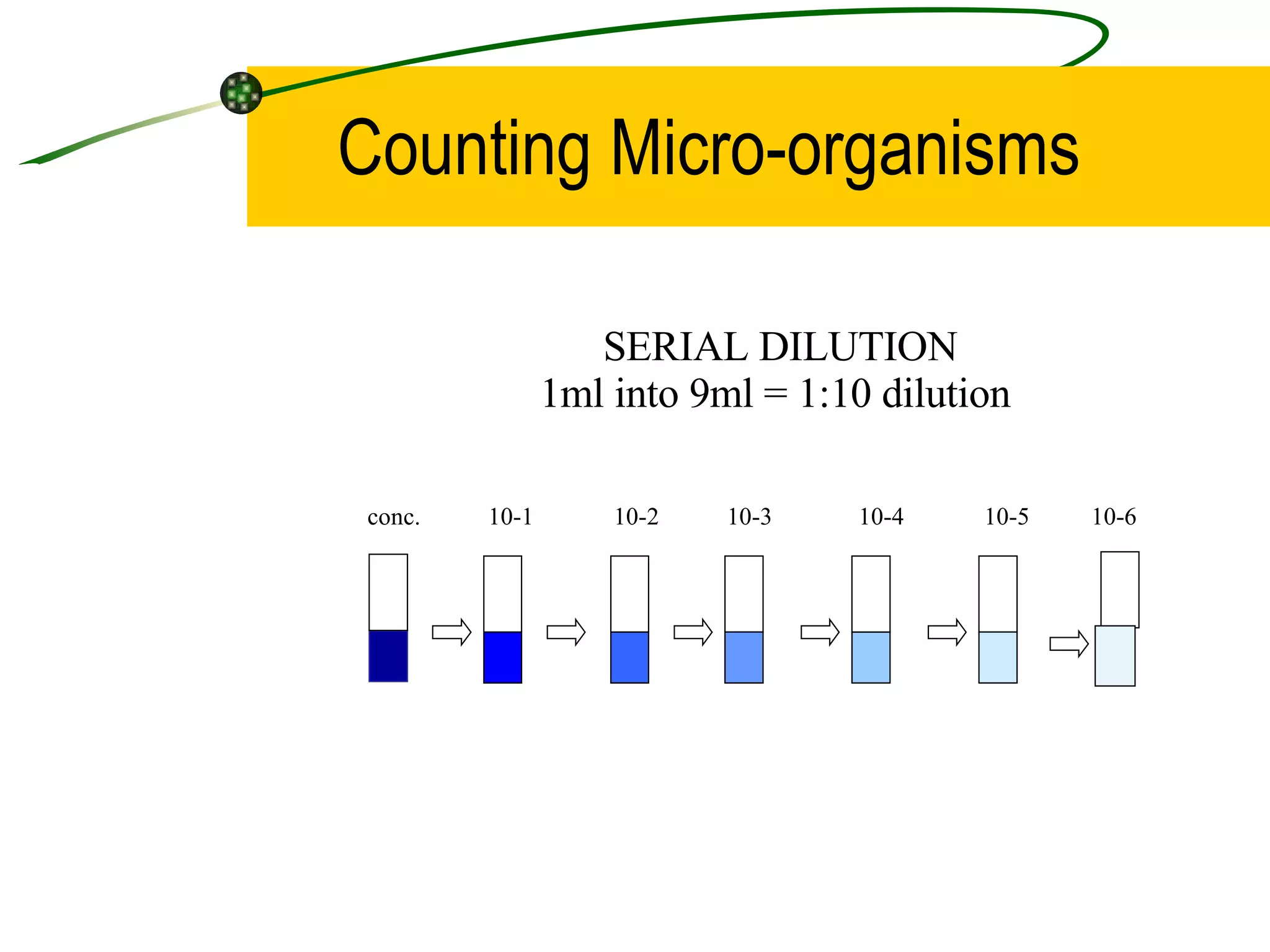 Counting Micro-organisms

SERIAL DILUTION
1ml into 9ml = 1:10 dilution

conc. 10-1 10-2 10-3 10-4 10-5 10-6